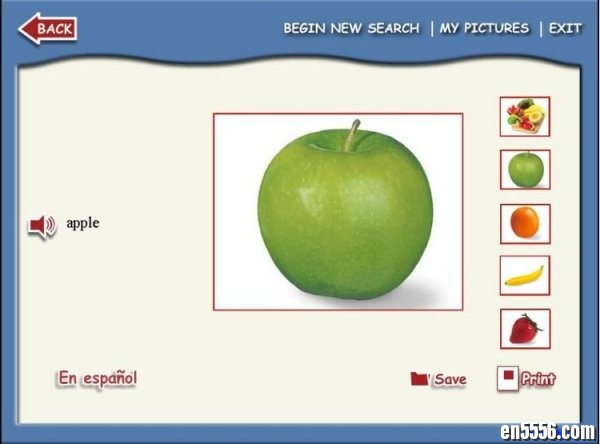 BACK

BEGIN NEW SEARCH | MY PICTURES | EXIT

apple

En español

Save

Print

en5556.com